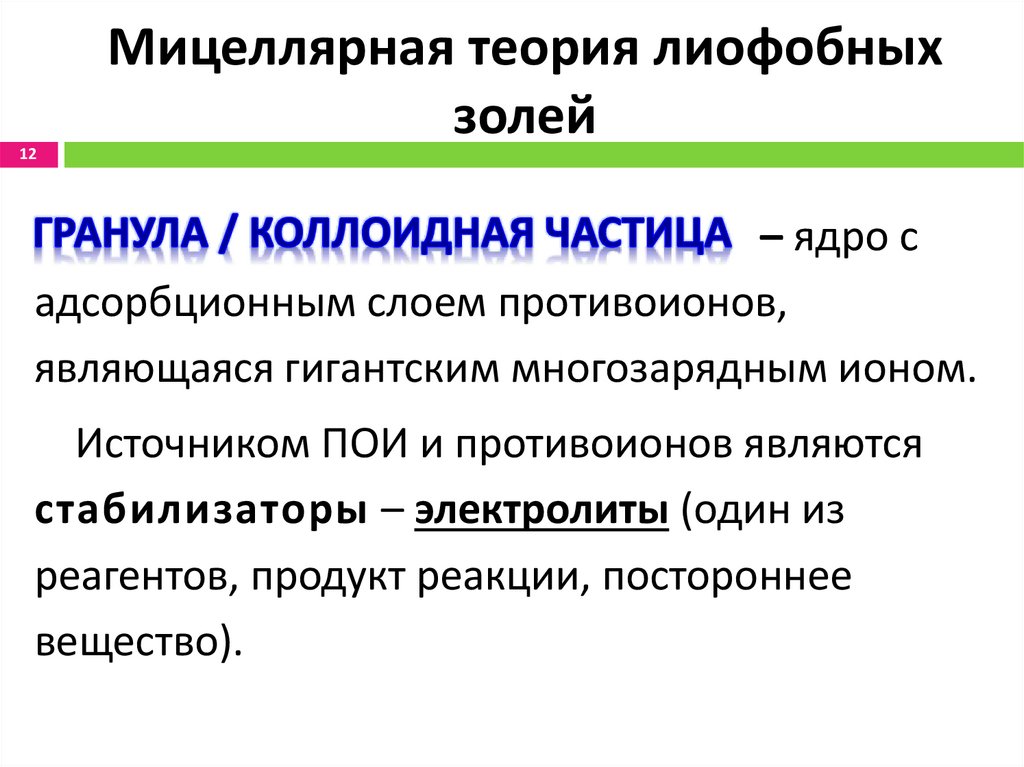 Мицеллярная теория лиофобных золей

12

ГРАНУЛА / КОЛЛОИДНАЯ ЧАСТИЦА – ядро с адсорбционным слоем противоионов, являющаяся гигантским многозарядным ионом.

Источником ПОИ и противоионов являются стабилизаторы – электролиты (один из реагентов, продукт реакции, постороннее вещество).